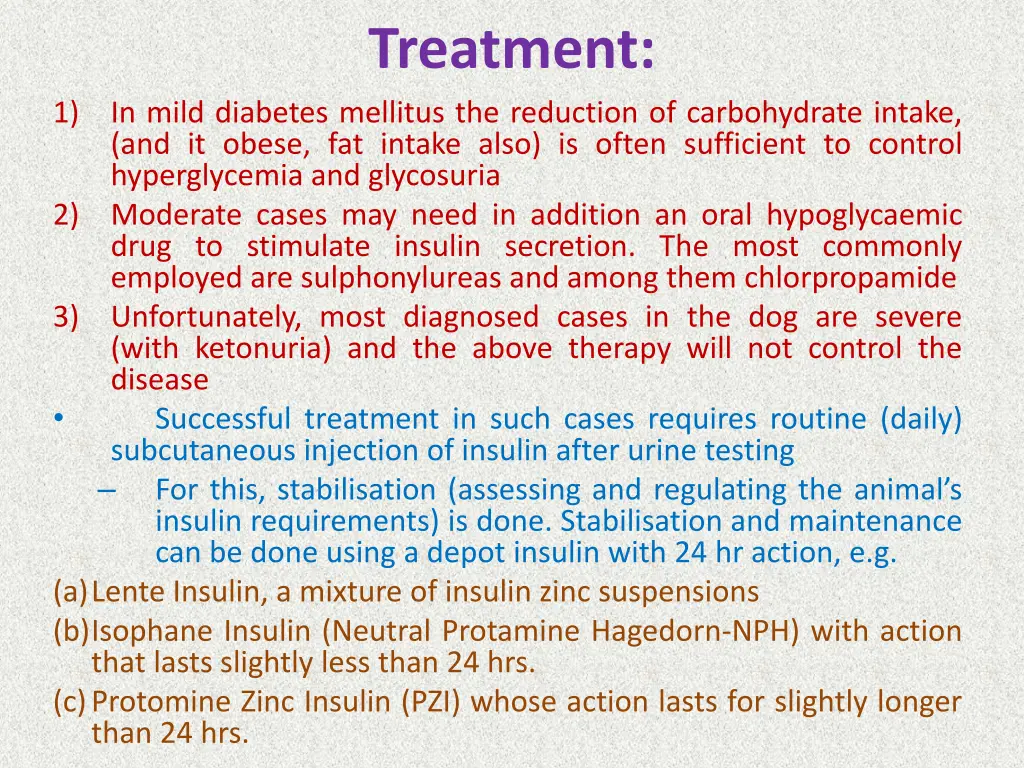 Treatment:

1) In mild diabetes mellitus the reduction of carbohydrate intake, (and it obese, fat intake also) is often sufficient to control hyperglycemia and glycosuria

2) Moderate cases may need in addition an oral hypoglycaemic drug to stimulate insulin secretion. The most commonly employed are sulphonylureas and among them chlorpropamide

3) Unfortunately, most diagnosed cases in the dog are severe (with ketonuria) and the above therapy will not control the disease

• Successful treatment in such cases requires routine (daily) subcutaneous injection of insulin after urine testing

– For this, stabilisation (assessing and regulating the animal's insulin requirements) is done. Stabilisation and maintenance can be done using a depot insulin with 24 hr action, e.g.

(a) Lente Insulin, a mixture of insulin zinc suspensions

(b) Isophane Insulin (Neutral Protamine Hagedorn-NPH) with action that lasts slightly less than 24 hrs.

(c) Protomine Zinc Insulin (PZI) whose action lasts for slightly longer than 24 hrs.